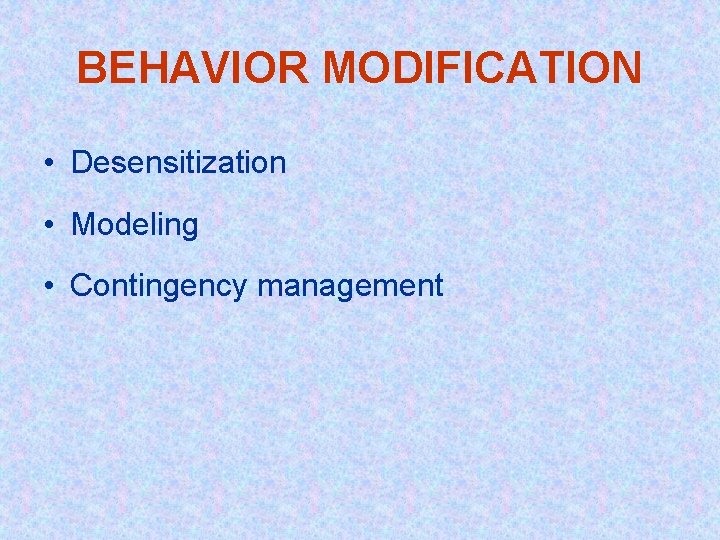 BEHAVIOR MODIFICATION

• Desensitization

• Modeling

• Contingency management